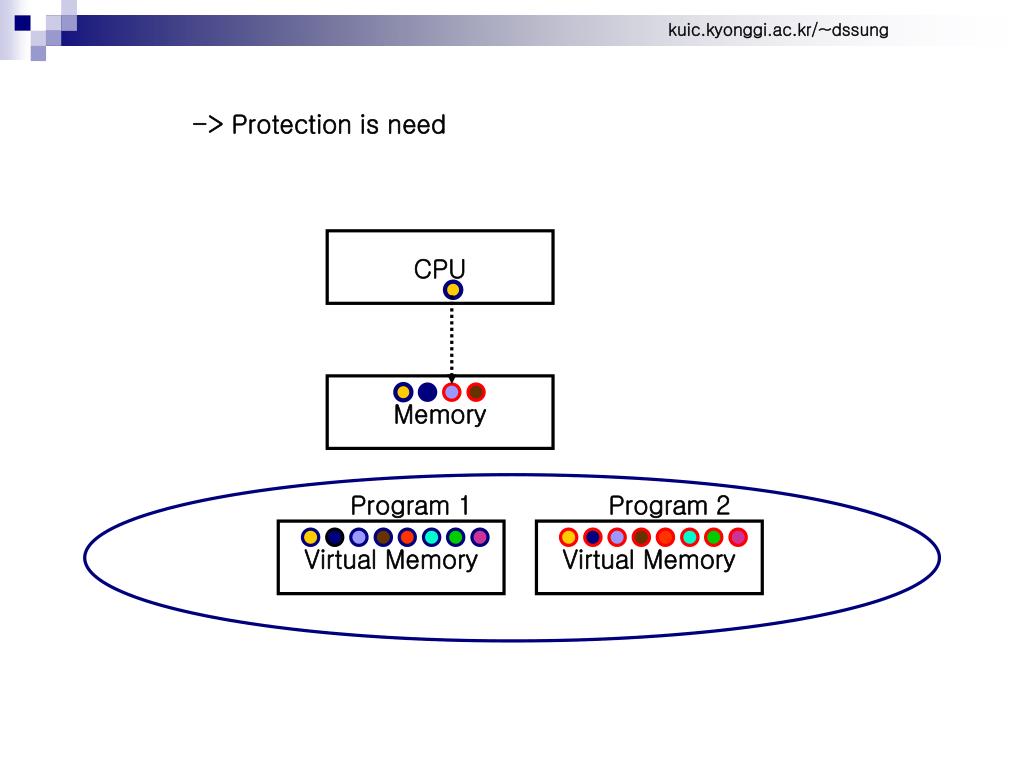 kuic.kyonggi.ac.kr/~dssung

-> Protection is need

CPU

Memory

Program 1

Virtual Memory

Program 2

Virtual Memory